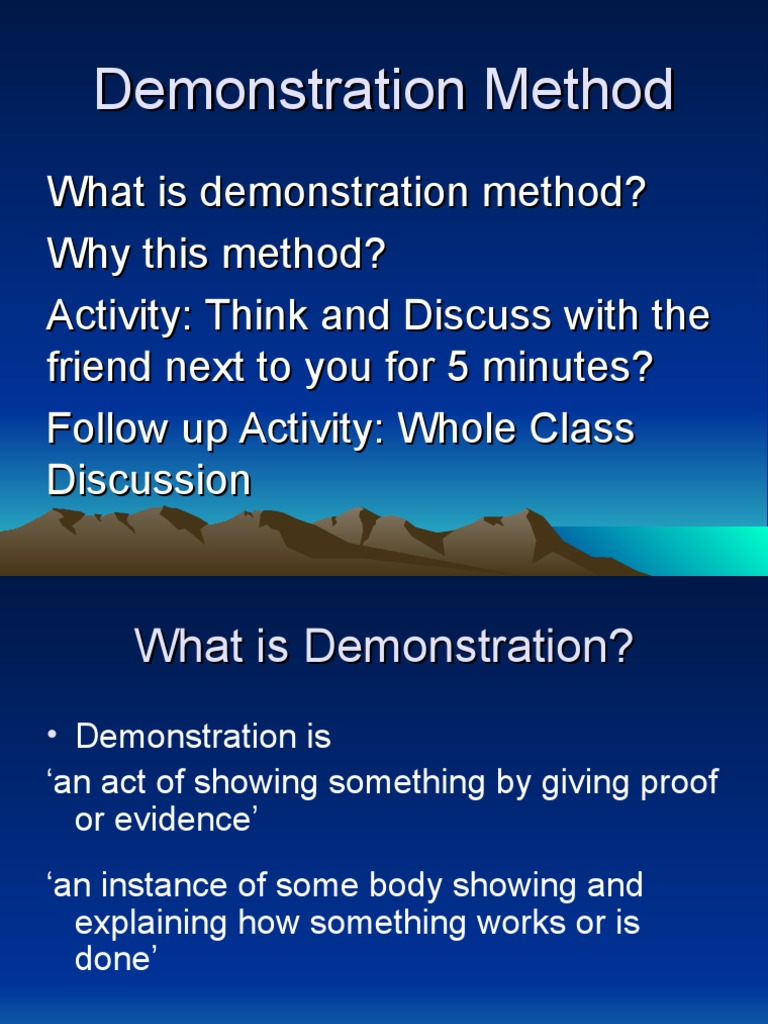 Demonstration Method

What is demonstration method?

Why this method?

Activity: Think and Discuss with the friend next to you for 5 minutes?

Follow up Activity: Whole Class Discussion

What is Demonstration?

• Demonstration is

‘an act of showing something by giving proof or evidence’

‘an instance of some body showing and explaining how something works or is done’